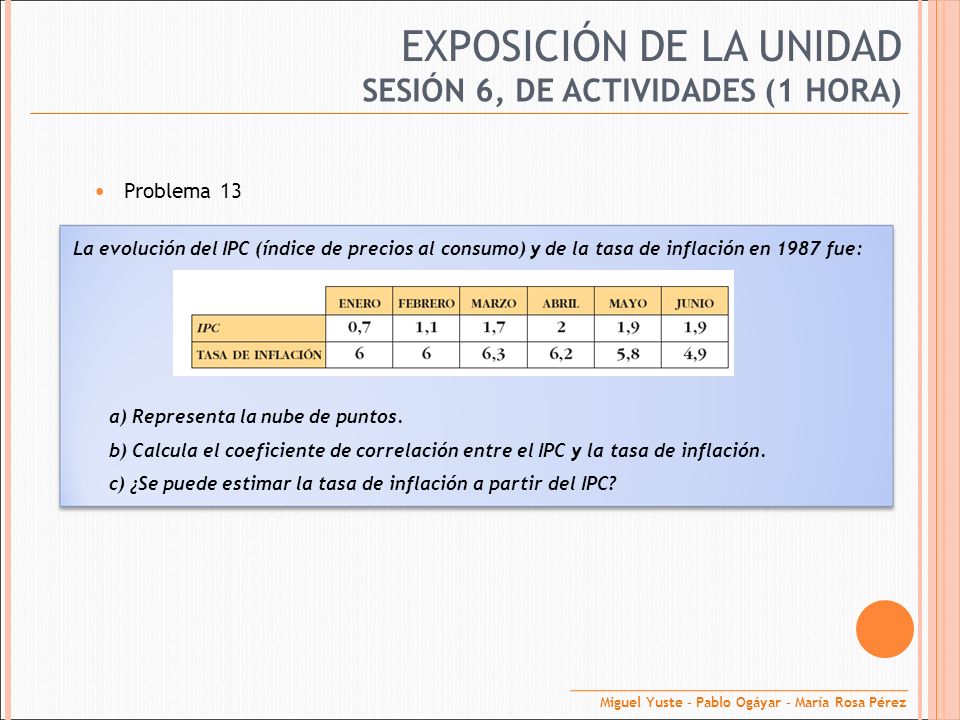 EXPOSICIÓN DE LA UNIDAD
SESIÓN 6, DE ACTIVIDADES (1 HORA)

• Problema 13

La evolución del IPC (índice de precios al consumo) y de la tasa de inflación en 1987 fue:

| | ENERO | FEBRERO | MARZO | ABRIL | MAYO | JUNIO |
|---|---|---|---|---|---|---|
| IPC | 0,7 | 1,1 | 1,7 | 2 | 1,9 | 1,9 |
| TASA DE INFLACIÓN | 6 | 6 | 6,3 | 6,2 | 5,8 | 4,9 |

a) Representa la nube de puntos.

b) Calcula el coeficiente de correlación entre el IPC y la tasa de inflación.

c) ¿Se puede estimar la tasa de inflación a partir del IPC?

Miguel Yuste - Pablo Ogáyar - María Rosa Pérez